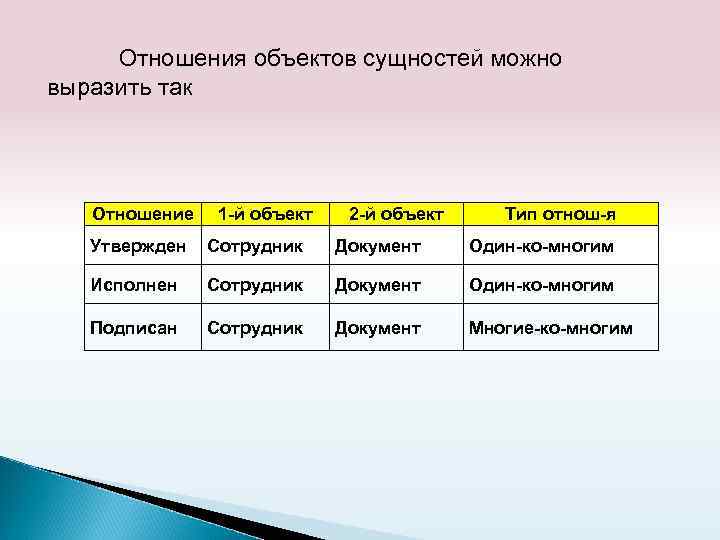 Отношения объектов сущностей можно выразить так

| Отношение | 1-й объект | 2-й объект | Тип отнош-я |
|---|---|---|---|
| Утвержден | Сотрудник | Документ | Один-ко-многим |
| Исполнен | Сотрудник | Документ | Один-ко-многим |
| Подписан | Сотрудник | Документ | Многие-ко-многим |